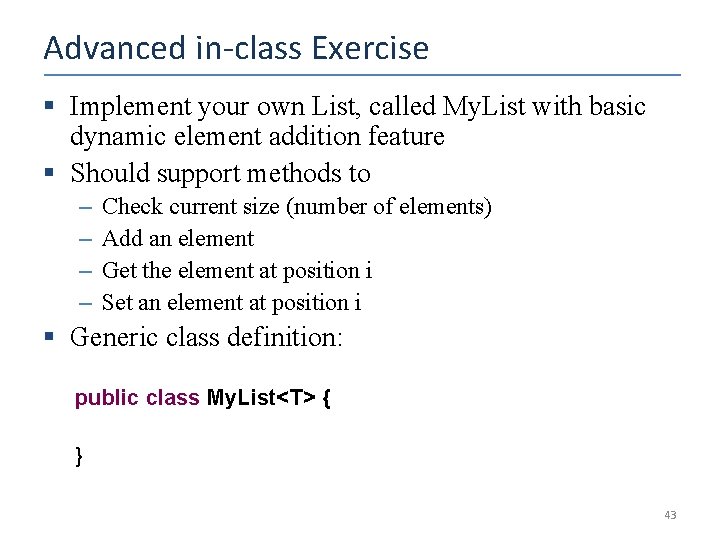 Advanced in-class Exercise

▪ Implement your own List, called MyList with basic dynamic element addition feature

▪ Should support methods to
– Check current size (number of elements)
– Add an element
– Get the element at position i
– Set an element at position i

▪ Generic class definition:

public class MyList<T> {

}

43